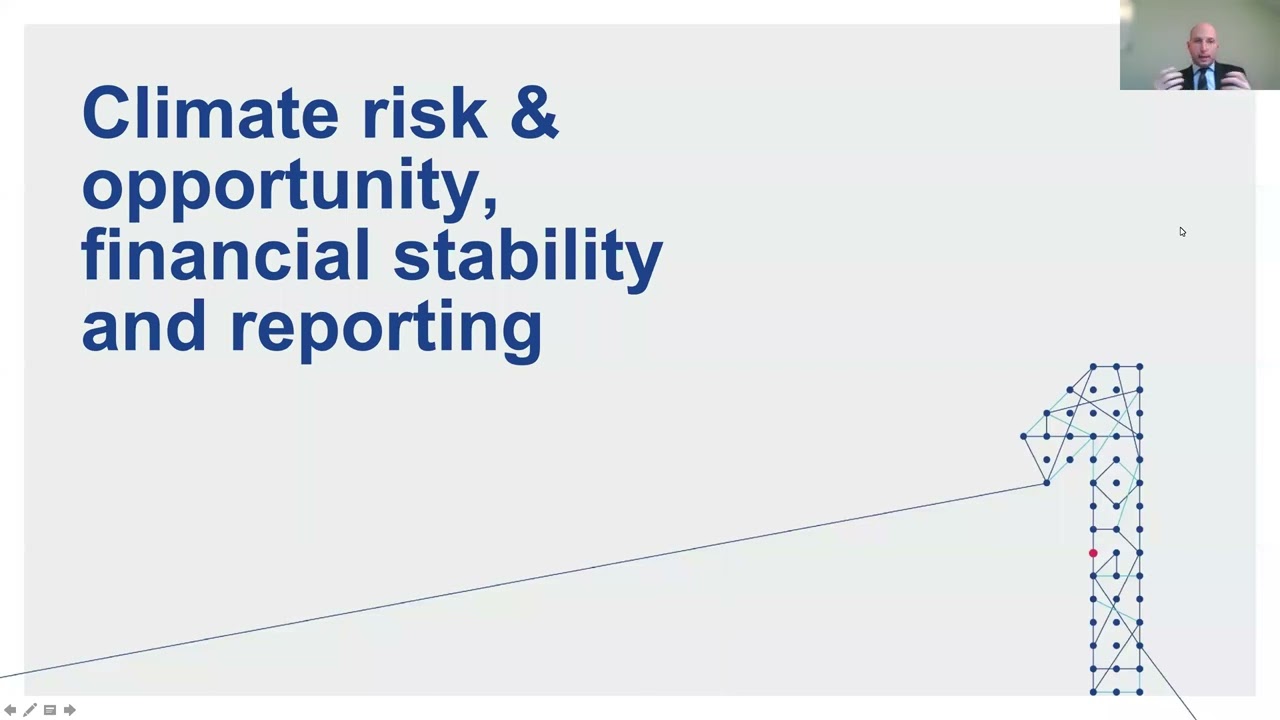 Climate risk & opportunity, financial stability and reporting